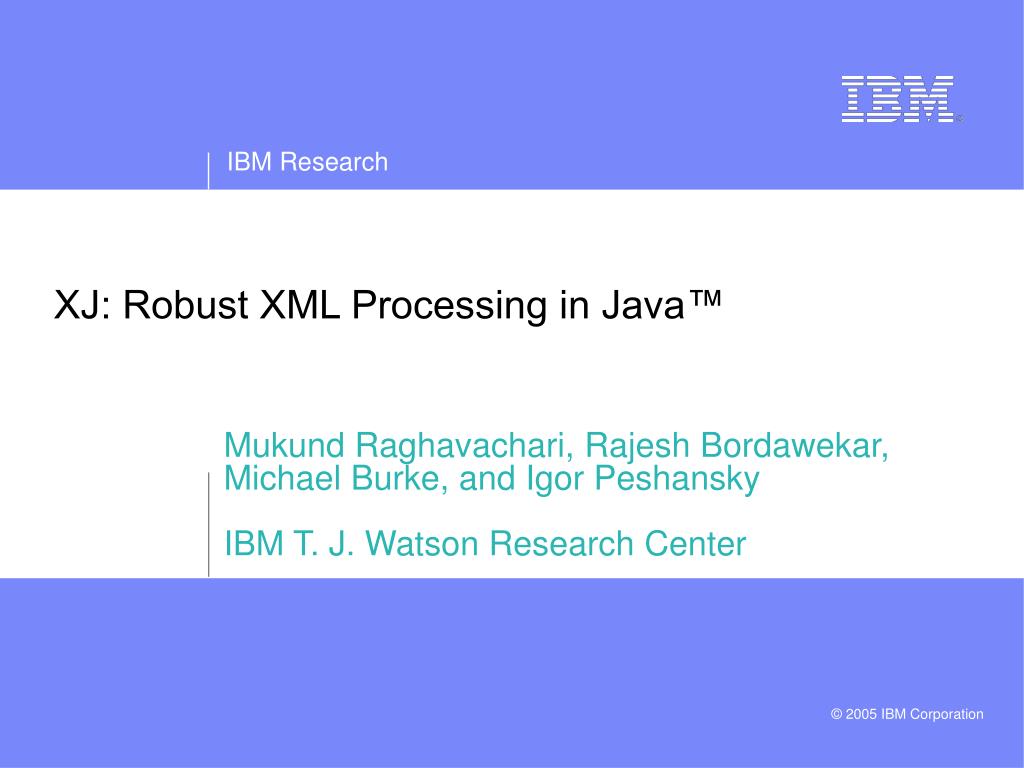 IBM®

IBM Research

XJ: Robust XML Processing in Java™

Mukund Raghavachari, Rajesh Bordawekar, Michael Burke, and Igor Peshansky

IBM T. J. Watson Research Center

© 2005 IBM Corporation